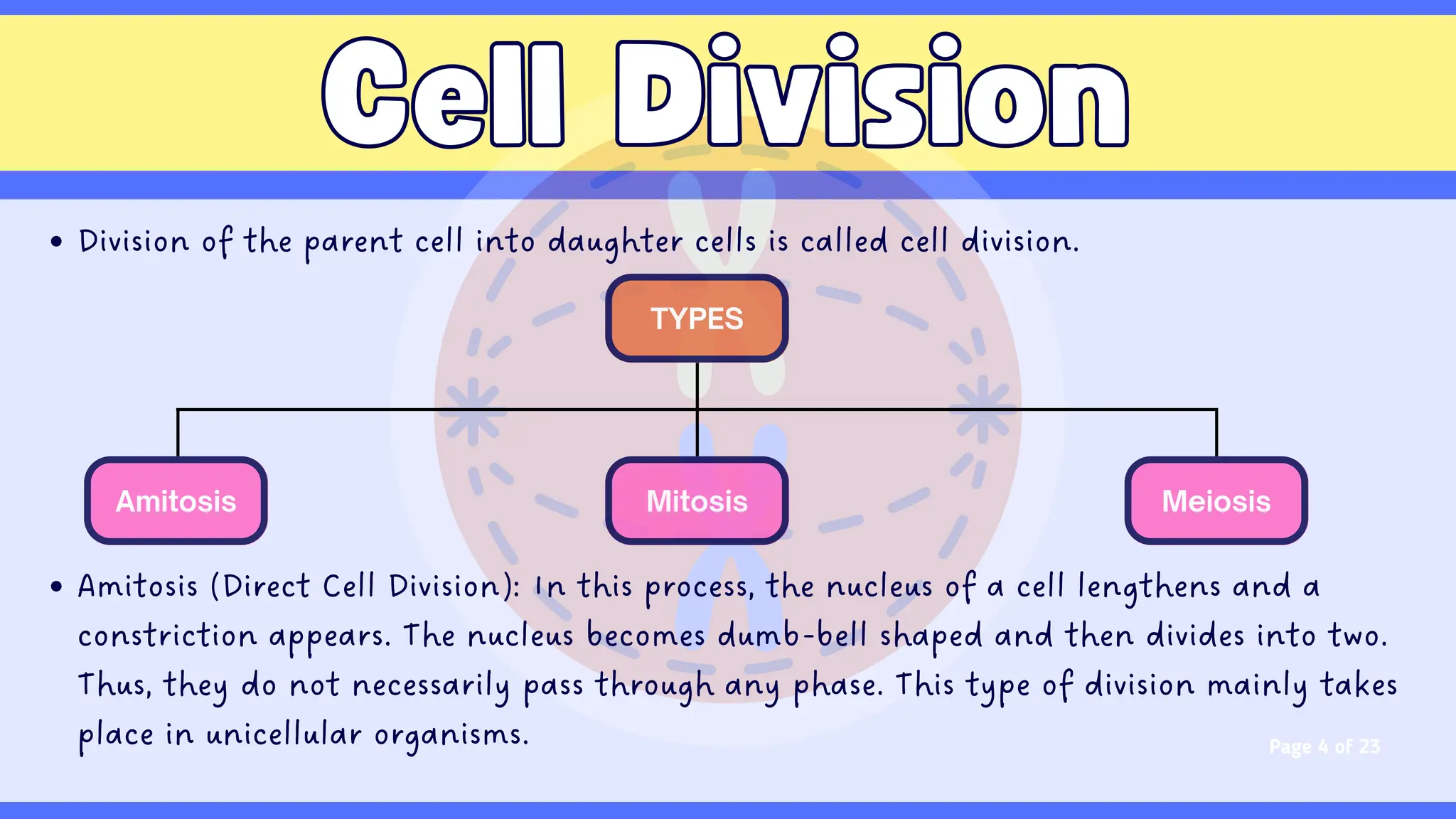 Cell Division

• Division of the parent cell into daughter cells is called cell division.

TYPES

Amitosis

Mitosis

Meiosis

• Amitosis (Direct Cell Division): In this process, the nucleus of a cell lengthens and a constriction appears. The nucleus becomes dumb-bell shaped and then divides into two. Thus, they do not necessarily pass through any phase. This type of division mainly takes place in unicellular organisms.

Page 4 of 23